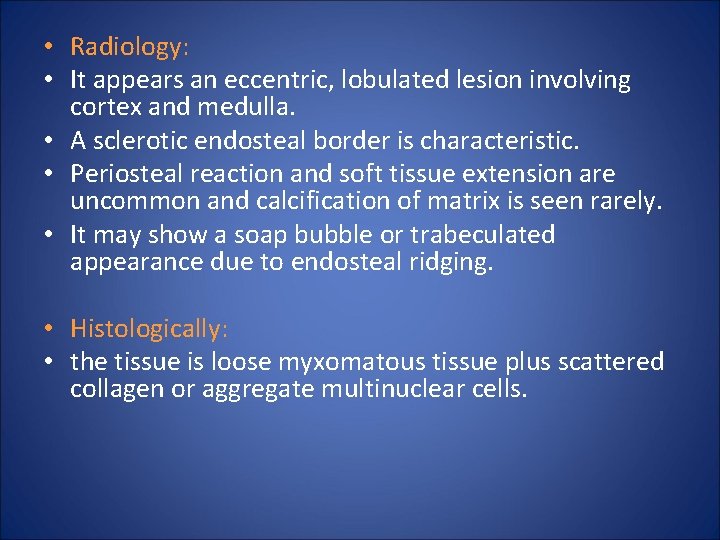 • Radiology:
• It appears an eccentric, lobulated lesion involving cortex and medulla.
• A sclerotic endosteal border is characteristic.
• Periosteal reaction and soft tissue extension are uncommon and calcification of matrix is seen rarely.
• It may show a soap bubble or trabeculated appearance due to endosteal ridging.

• Histologically:
• the tissue is loose myxomatous tissue plus scattered collagen or aggregate multinuclear cells.